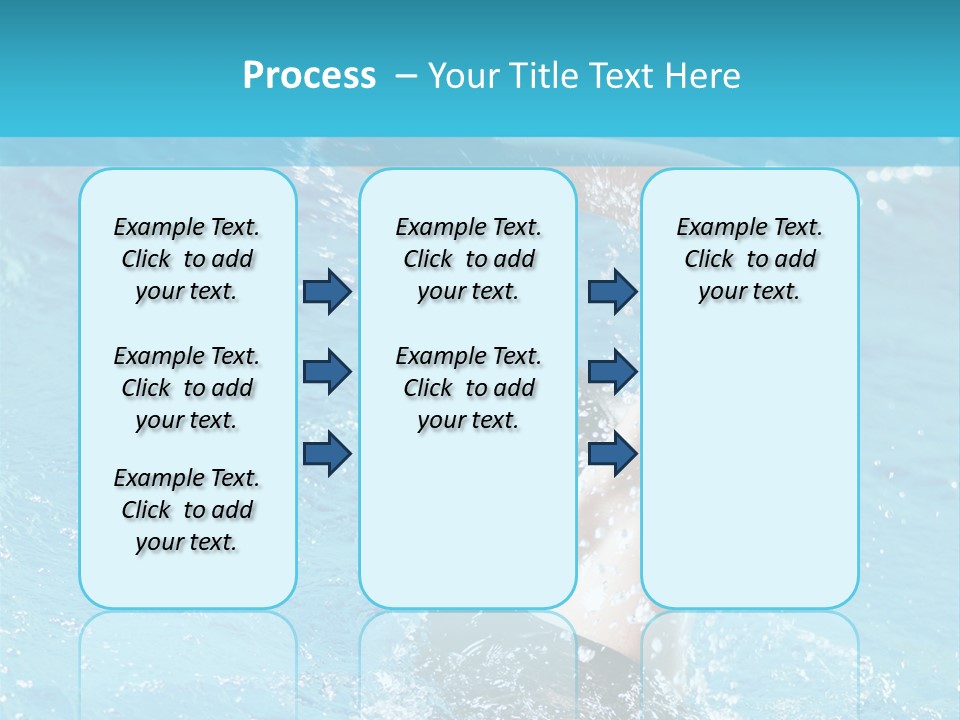 Process – Your Title Text Here

Example Text. Click to add your text.

Example Text. Click to add your text.

Example Text. Click to add your text.

Example Text. Click to add your text.

Example Text. Click to add your text.

Example Text. Click to add your text.